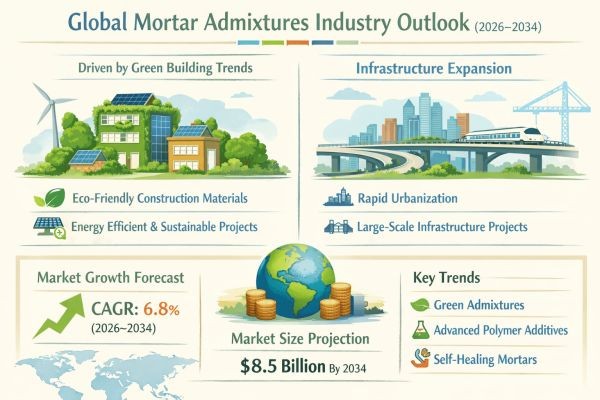 Global Mortar Admixtures Industry Outlook (2026–2034)

Driven by Green Building Trends

Eco-Friendly Construction Materials

Energy Efficient & Sustainable Projects

Infrastructure Expansion

Rapid Urbanization

Large-Scale Infrastructure Projects

Market Growth Forecast

CAGR: 6.8%
(2026~2034)

Market Size Projection

$8.5 Billion By 2034

Key Trends

Green Admixtures

Advanced Polymer Additives

Self-Healing Mortars